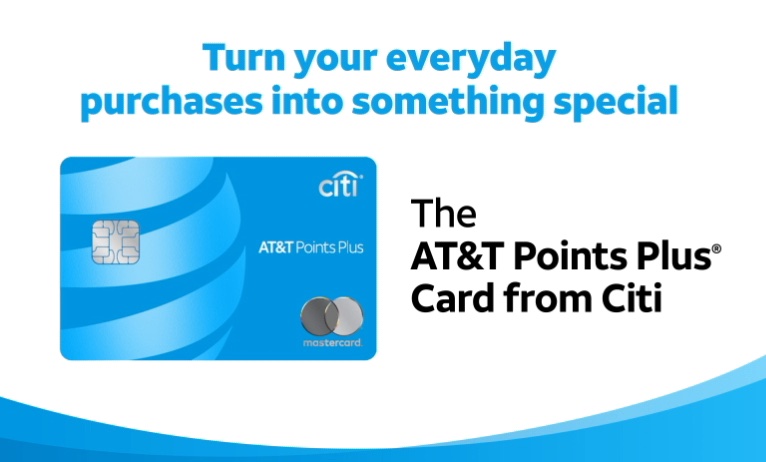 Turn your everyday purchases into something special

citi

AT&T Points Plus

mastercard

The
AT&T Points Plus®
Card from Citi